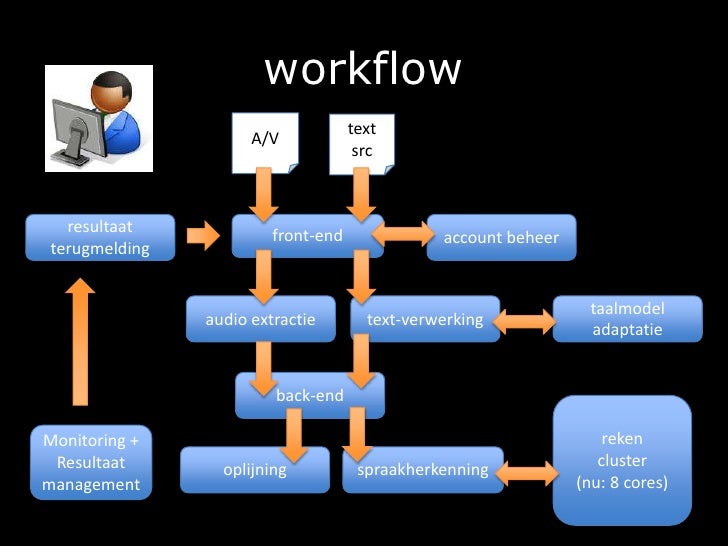 workflow

A/V

text src

resultaat terugmelding

front-end

account beheer

audio extractie

text-verwerking

taalmodel adaptatie

back-end

Monitoring + Resultaat management

oplijning

spraakherkenning

reken cluster (nu: 8 cores)